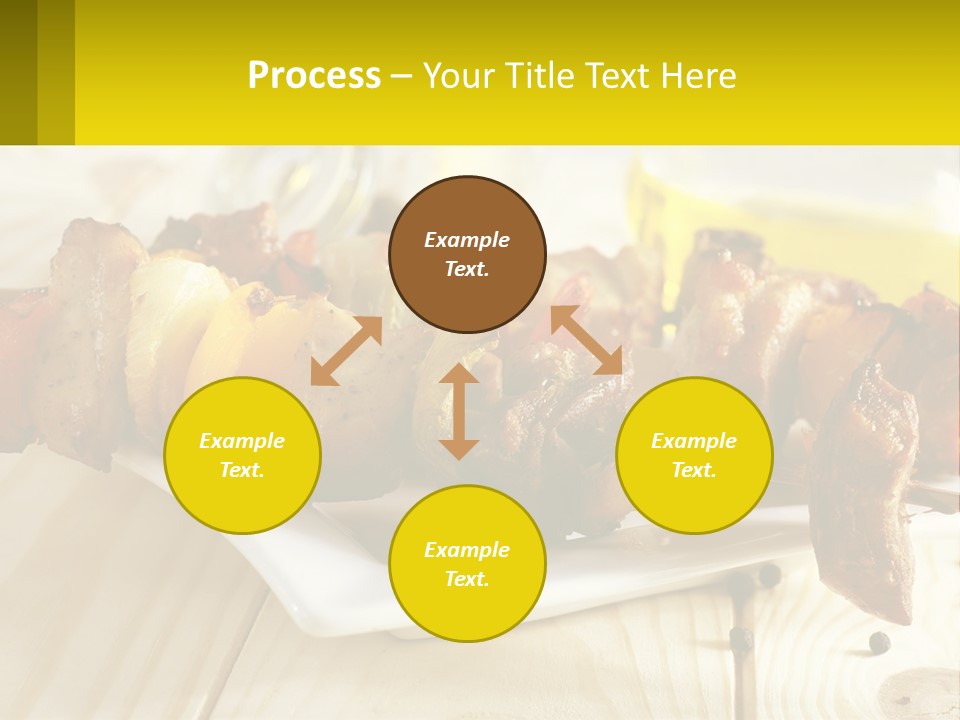 Process – Your Title Text Here

Example Text.

Example Text.

Example Text.

Example Text.